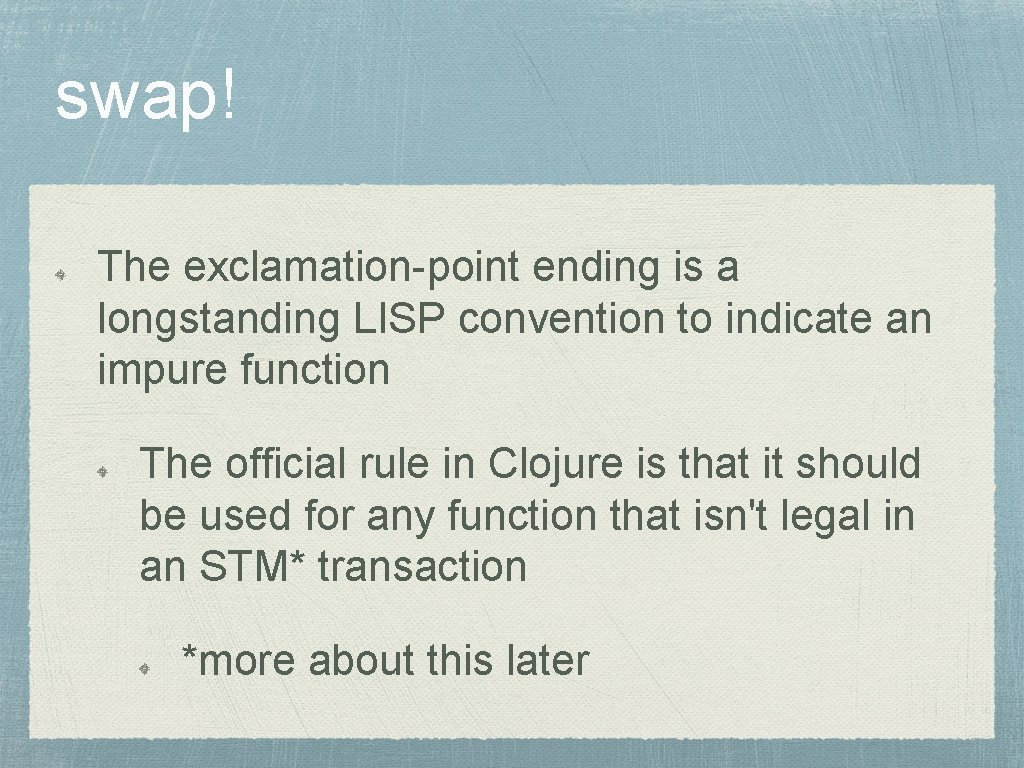 swap!

• The exclamation-point ending is a longstanding LISP convention to indicate an impure function

• The official rule in Clojure is that it should be used for any function that isn't legal in an STM* transaction

• *more about this later